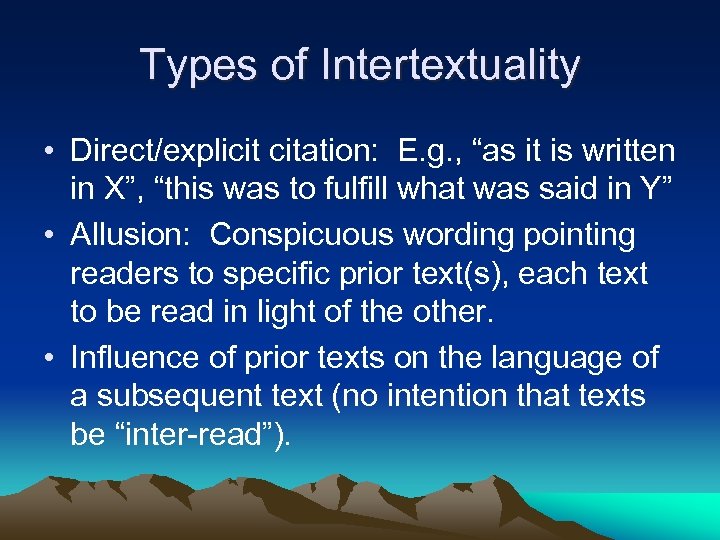 Types of Intertextuality

• Direct/explicit citation: E.g., “as it is written in X”, “this was to fulfill what was said in Y”

• Allusion: Conspicuous wording pointing readers to specific prior text(s), each text to be read in light of the other.

• Influence of prior texts on the language of a subsequent text (no intention that texts be “inter-read”).